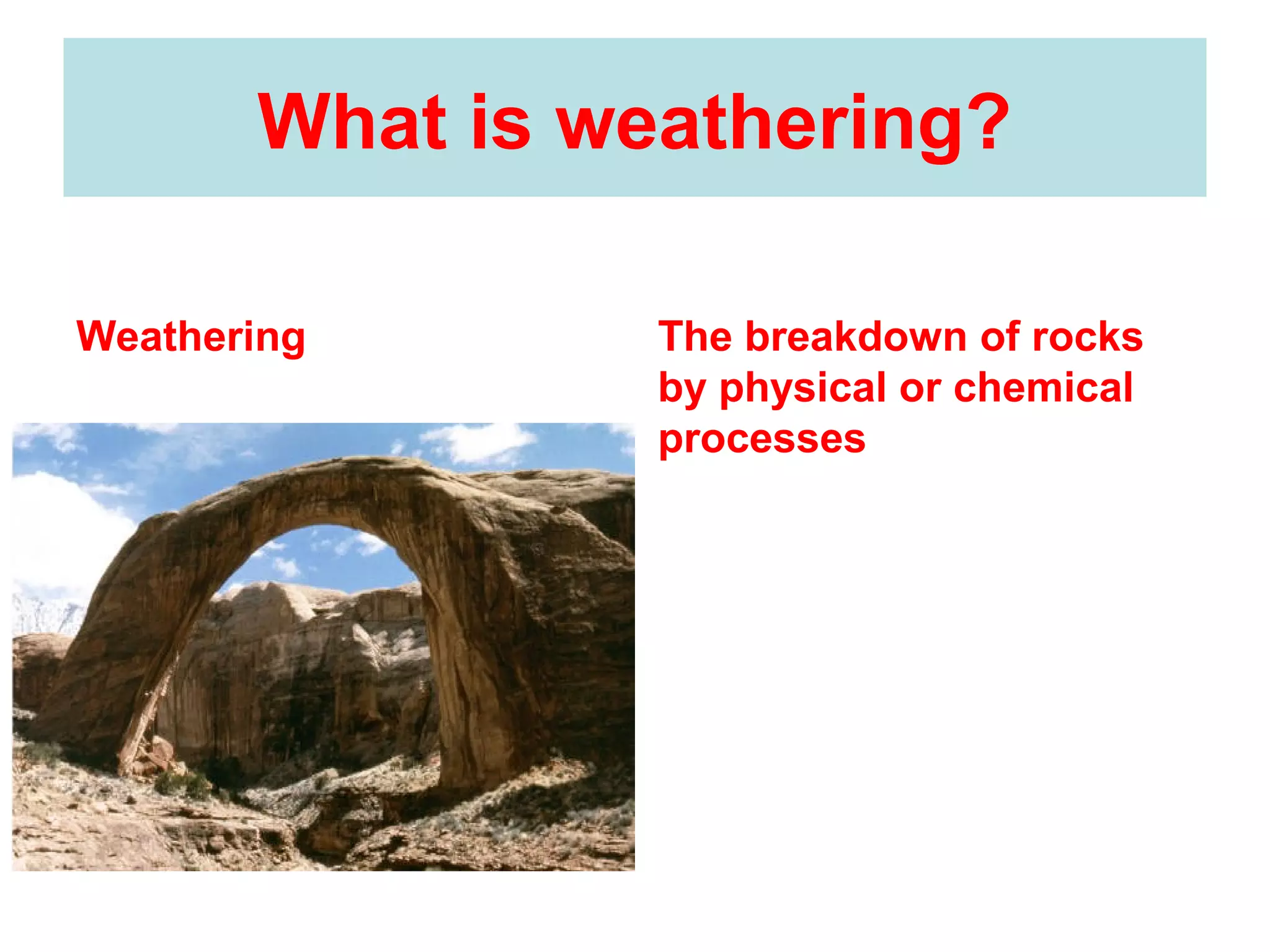 What is weathering?

Weathering

The breakdown of rocks by physical or chemical processes